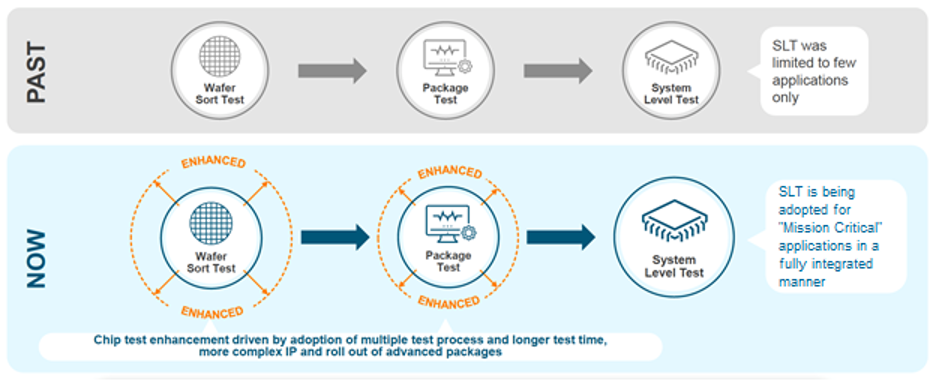 PAST

Wafer Sort Test

Package Test

System Level Test

SLT was limited to few applications only

NOW

ENHANCED

Wafer Sort Test

ENHANCED

ENHANCED

Package Test

ENHANCED

System Level Test

SLT is being adopted for "Mission Critical" applications in a fully integrated manner

Chip test enhancement driven by adoption of multiple test process and longer test time, more complex IP and roll out of advanced packages